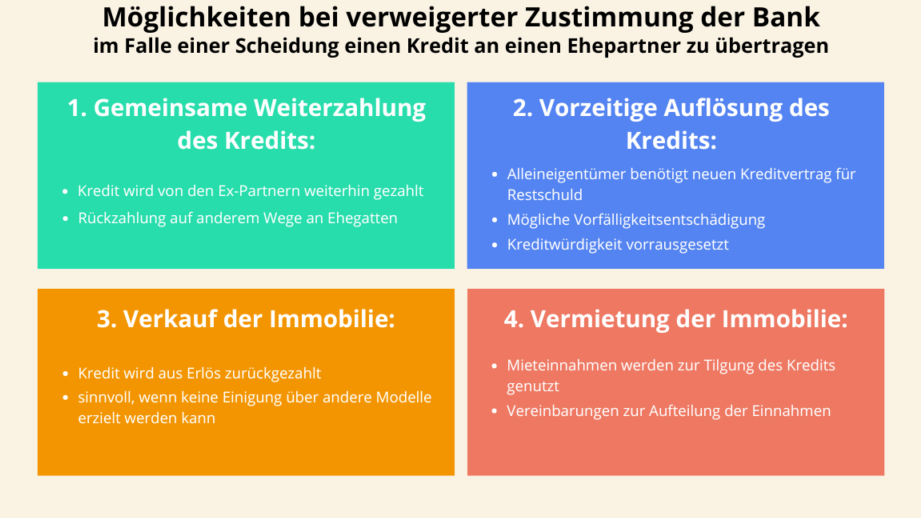 Möglichkeiten bei verweigerter Zustimmung der Bank
im Falle einer Scheidung einen Kredit an einen Ehepartner zu übertragen

1. Gemeinsame Weiterzahlung des Kredits:

- Kredit wird von den Ex-Partnern weiterhin gezahlt
- Rückzahlung auf anderem Wege an Ehegatten

2. Vorzeitige Auflösung des Kredits:

- Alleineigentümer benötigt neuen Kreditvertrag für Restschuld
- Mögliche Vorfälligkeitsentschädigung
- Kreditwürdigkeit vorrausgesetzt

3. Verkauf der Immobilie:

- Kredit wird aus Erlös zurückgezahlt
- sinnvoll, wenn keine Einigung über andere Modelle erzielt werden kann

4. Vermietung der Immobilie:

- Mieteinnahmen werden zur Tilgung des Kredits genutzt
- Vereinbarungen zur Aufteilung der Einnahmen